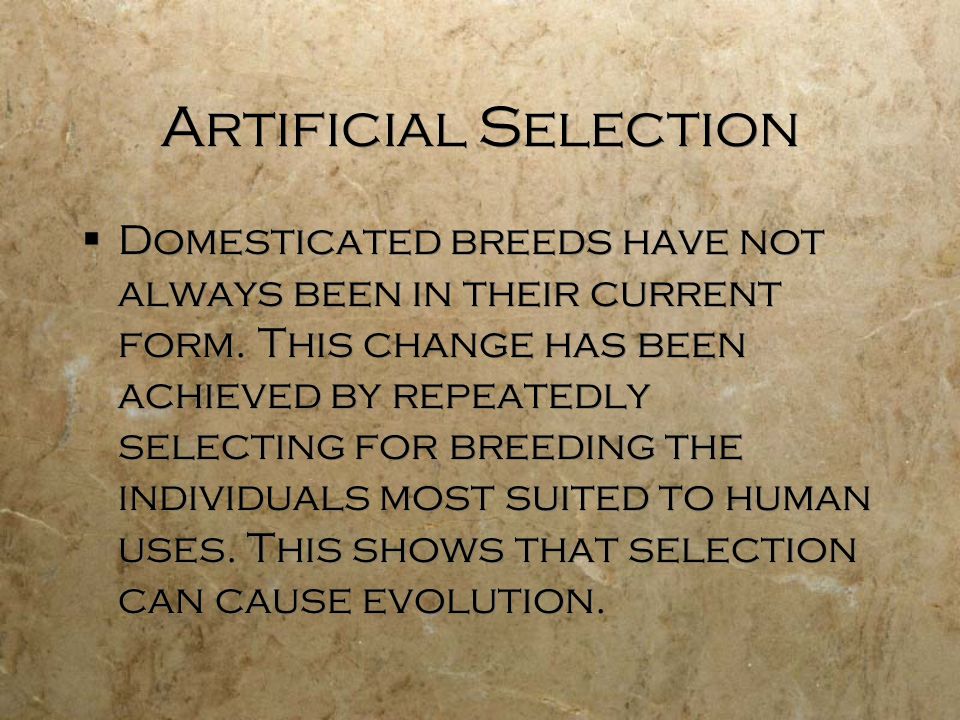 Artificial Selection

▪ Domesticated breeds have not always been in their current form. This change has been achieved by repeatedly selecting for breeding the individuals most suited to human uses. This shows that selection can cause evolution.